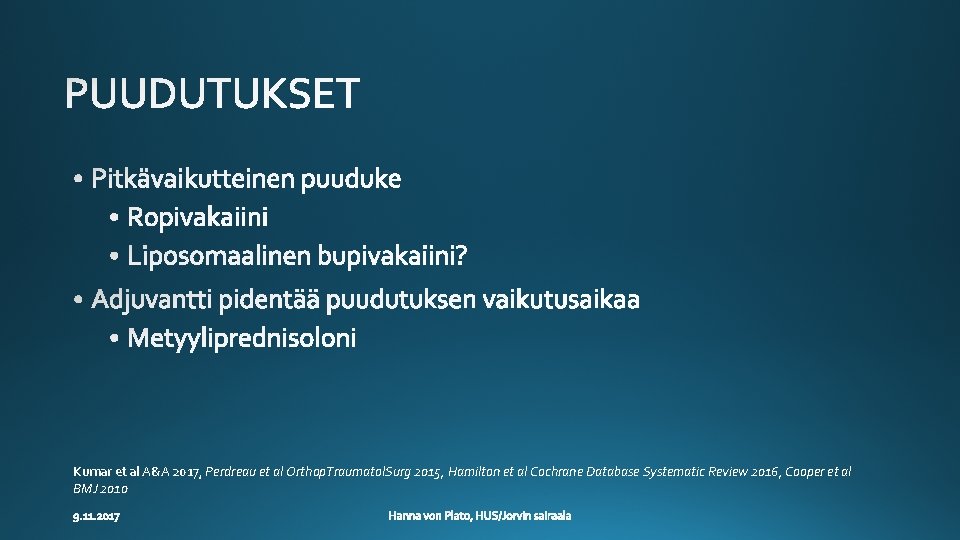 PUUDUTUKSET

• Pitkävaikutteinen puuduke
  • Ropivakaiini
  • Liposomaalinen bupivakaiini?
• Adjuvantti pidentää puudutuksen vaikutusaikaa
  • Metyyliprednisoloni

Kumar et al A&A 2017, Perdreau et al OrthopTraumatolSurg 2015, Hamilton et al Cochrane Database Systematic Review 2016, Cooper et al BMJ 2010

9.11.2017

Hanna von Plato, HUS/Jorvin sairaala